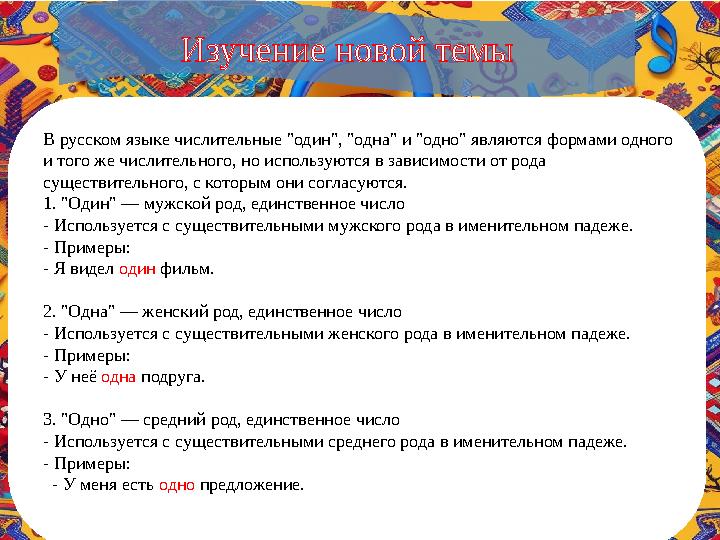 Изучение новой темы

В русском языке числительные "один", "одна" и "одно" являются формами одного и того же числительного, но используются в зависимости от рода существительного, с которым они согласуются.
1. "Один" — мужской род, единственное число
- Используется с существительными мужского рода в именительном падеже.
- Примеры:
- Я видел один фильм.

2. "Одна" — женский род, единственное число
- Используется с существительными женского рода в именительном падеже.
- Примеры:
- У неё одна подруга.

3. "Одно" — средний род, единственное число
- Используется с существительными среднего рода в именительном падеже.
- Примеры:
- У меня есть одно предложение.